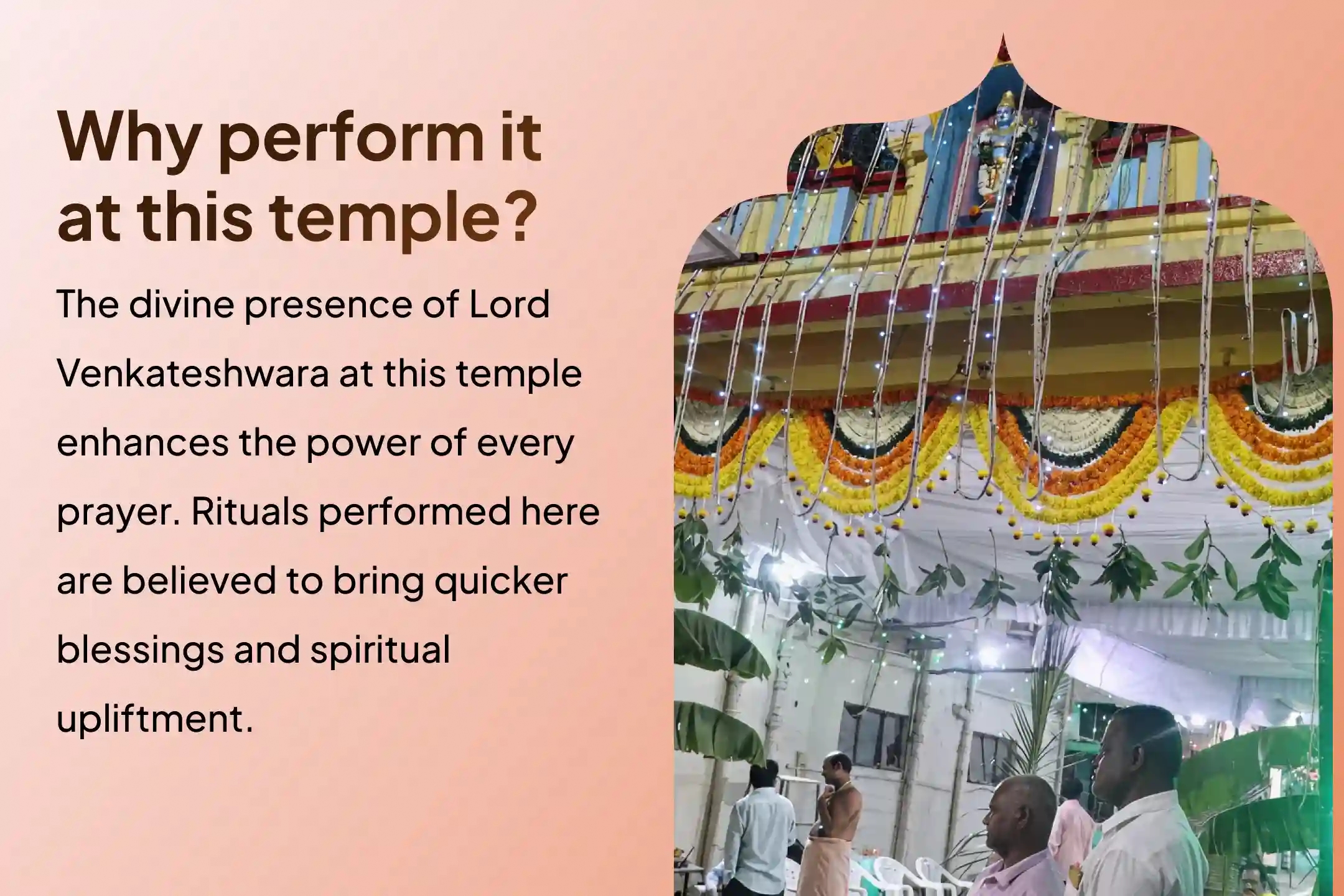 Why perform it at this temple?

The divine presence of Lord Venkateshwara at this temple enhances the power of every prayer. Rituals performed here are believed to bring quicker blessings and spiritual upliftment.